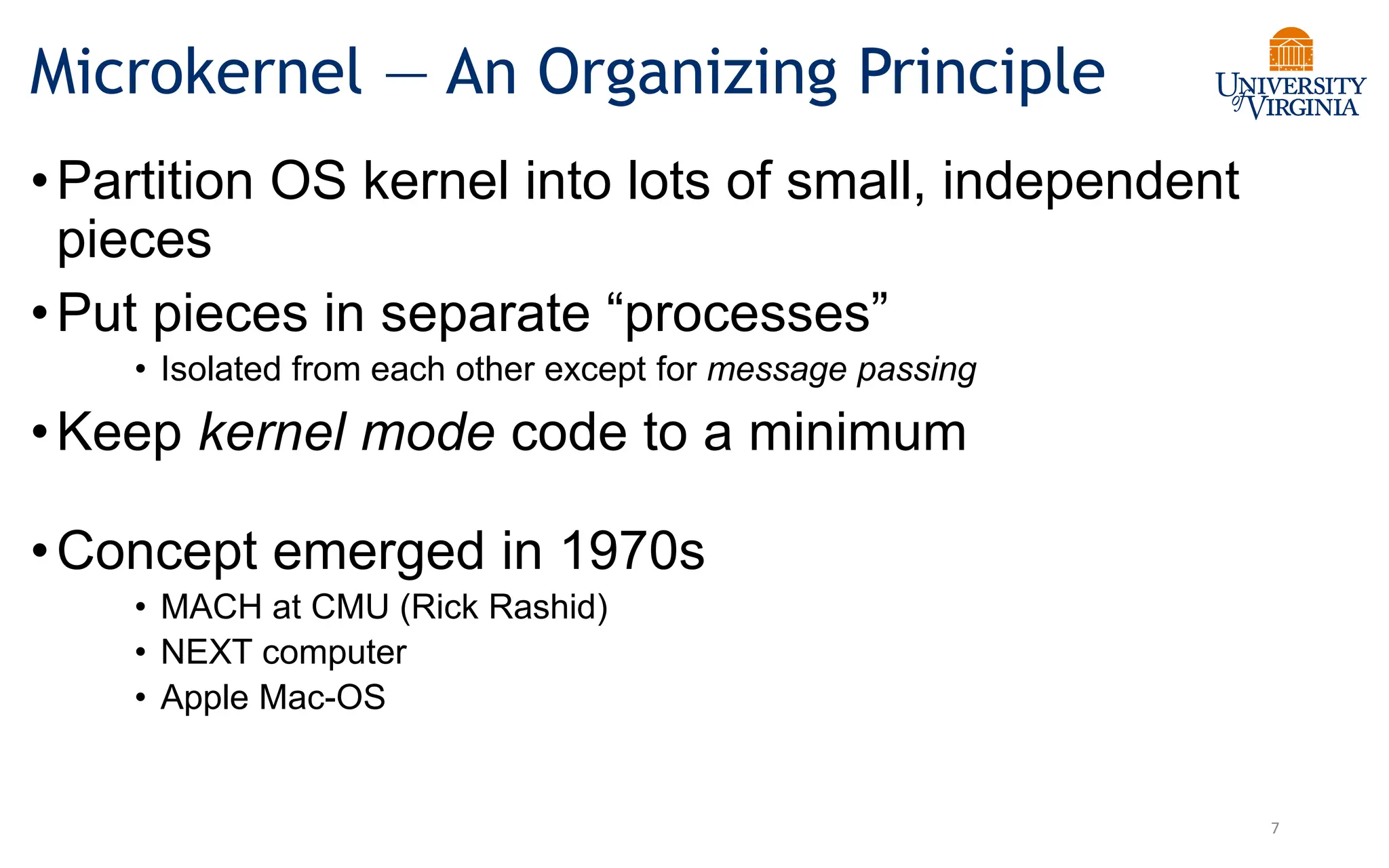 Microkernel — An Organizing Principle

UNIVERSITY of VIRGINIA

• Partition OS kernel into lots of small, independent pieces

• Put pieces in separate “processes”

  • Isolated from each other except for message passing

• Keep kernel mode code to a minimum

• Concept emerged in 1970s

  • MACH at CMU (Rick Rashid)
  • NEXT computer
  • Apple Mac-OS

7